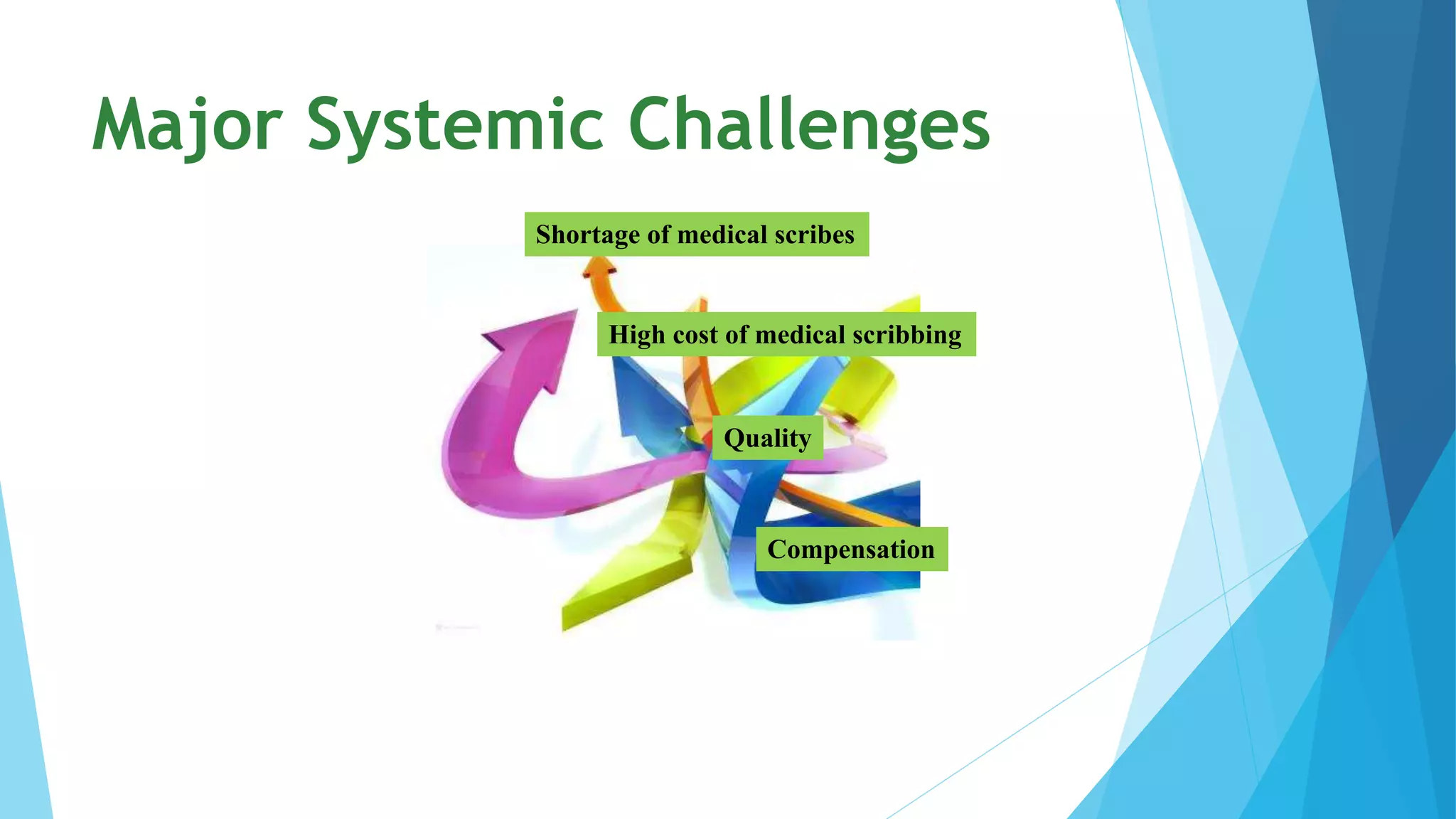 Major Systemic Challenges

Shortage of medical scribes

High cost of medical scribbing

Quality

Compensation